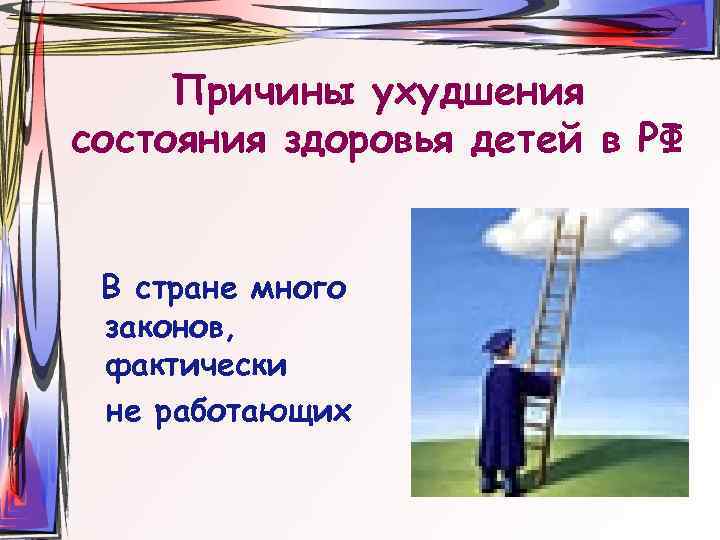 Причины ухудшения состояния здоровья детей в РФ

В стране много законов, фактически не работающих